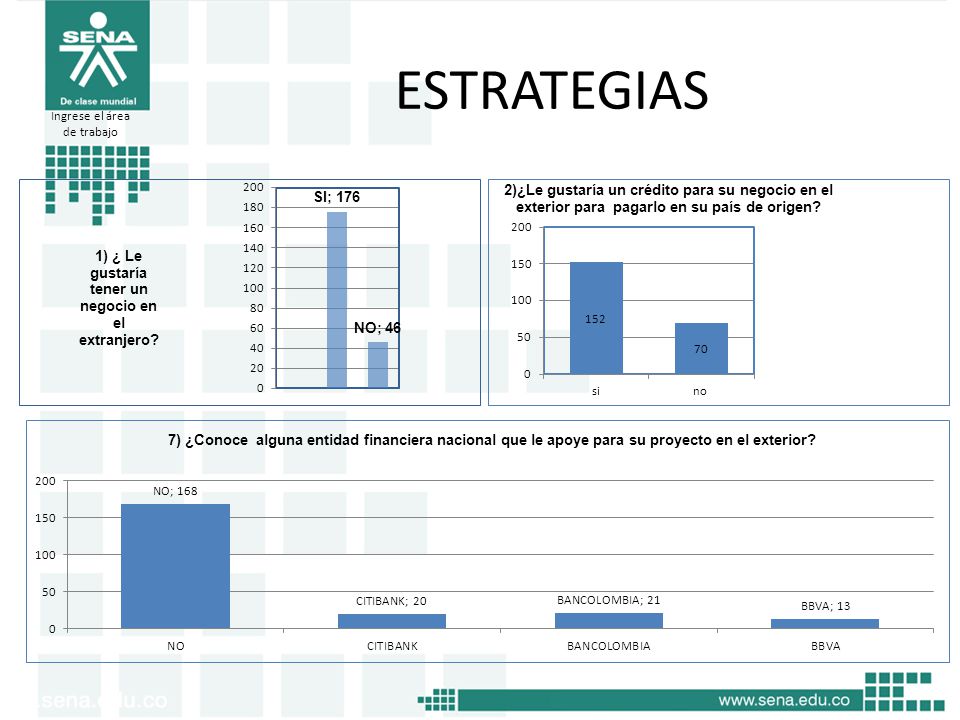 SENA
De clase mundial
Ingrese el área de trabajo

ESTRATEGIAS

1) ¿ Le gustaría tener un negocio en el extranjero?

200
180
160
140
120
100
80
60
40
20
0
SI; 176
NO; 46

2)¿Le gustaría un crédito para su negocio en el exterior para pagarlo en su país de origen?

200
150
100
50
0
152
70
si
no

7) ¿Conoce alguna entidad financiera nacional que le apoye para su proyecto en el exterior?

200
150
100
50
0
NO; 168
CITIBANK; 20
BANCOLOMBIA; 21
BBVA; 13
NO
CITIBANK
BANCOLOMBIA
BBVA

.sena.edu.co
www.sena.edu.co